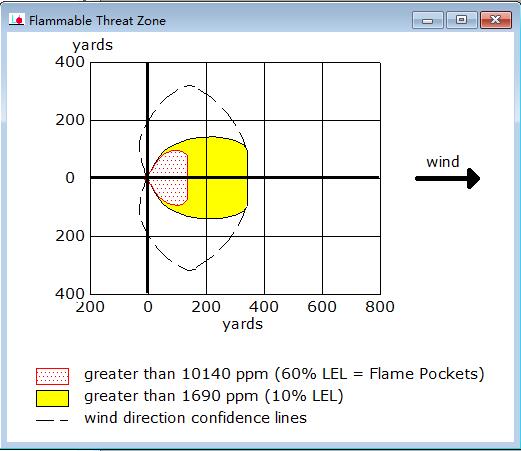 Flammable Threat Zone

yards

400

200

0

200

400

200 0 200 400 600 800

yards

wind

greater than 10140 ppm (60% LEL = Flame Pockets)

greater than 1690 ppm (10% LEL)

wind direction confidence lines